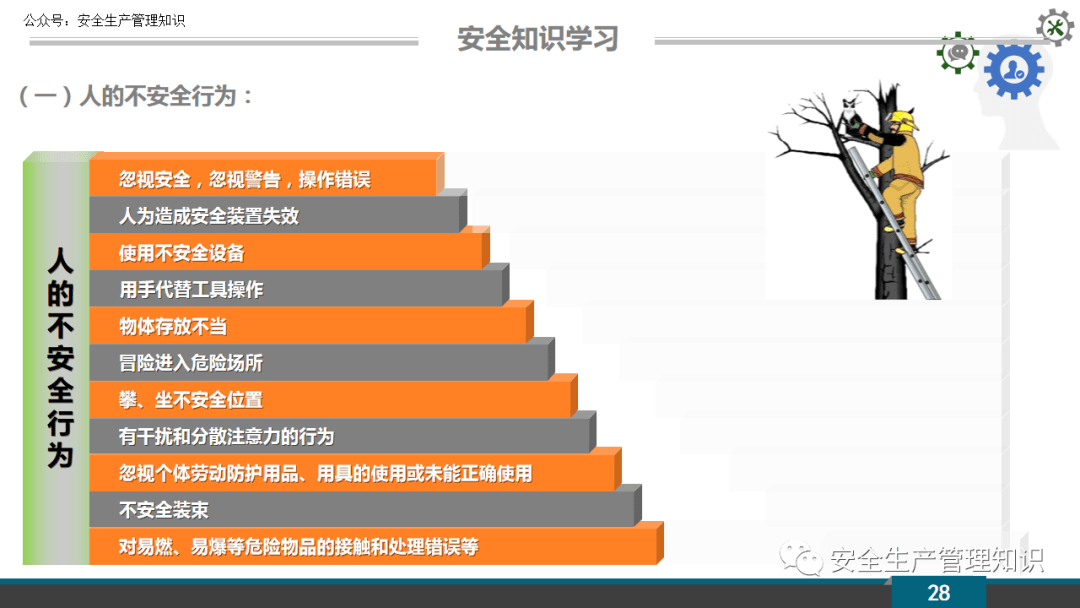 公众号：安全生产管理知识

安全知识学习

（一）人的不安全行为：

人的不安全行为

忽视安全，忽视警告，操作错误

人为造成安全装置失效

使用不安全设备

用手代替工具操作

物体存放不当

冒险进入危险场所

攀、坐不安全位置

有干扰和分散注意力的行为

忽视个体劳动防护用品、用具的使用或未能正确使用

不安全装束

对易燃、易爆等危险物品的接触和处理错误等

安全生产管理知识

28